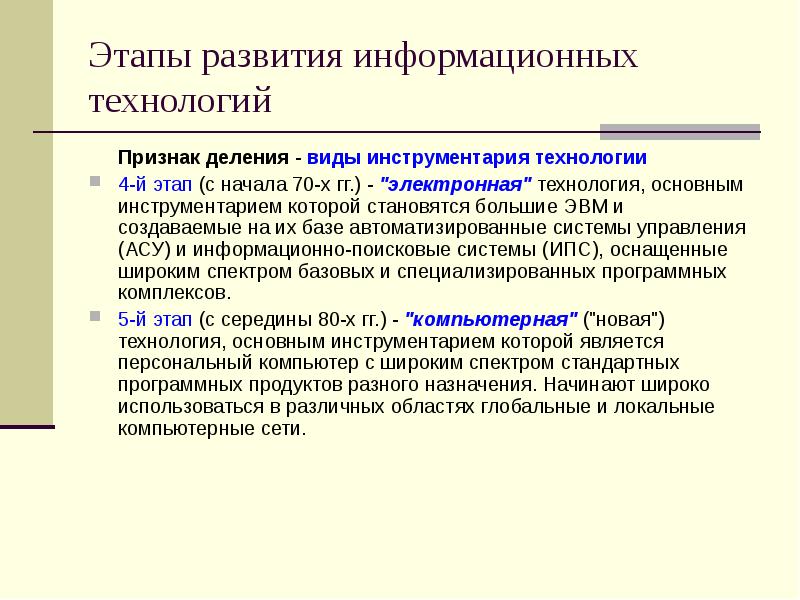 Этапы развития информационных технологий

Признак деления - виды инструментария технологии

4-й этап (с начала 70-х гг.) - "электронная" технология, основным инструментарием которой становятся большие ЭВМ и создаваемые на их базе автоматизированные системы управления (АСУ) и информационно-поисковые системы (ИПС), оснащенные широким спектром базовых и специализированных программных комплексов.

5-й этап (с середины 80-х гг.) - "компьютерная" ("новая") технология, основным инструментарием которой является персональный компьютер с широким спектром стандартных программных продуктов разного назначения. Начинают широко использоваться в различных областях глобальные и локальные компьютерные сети.